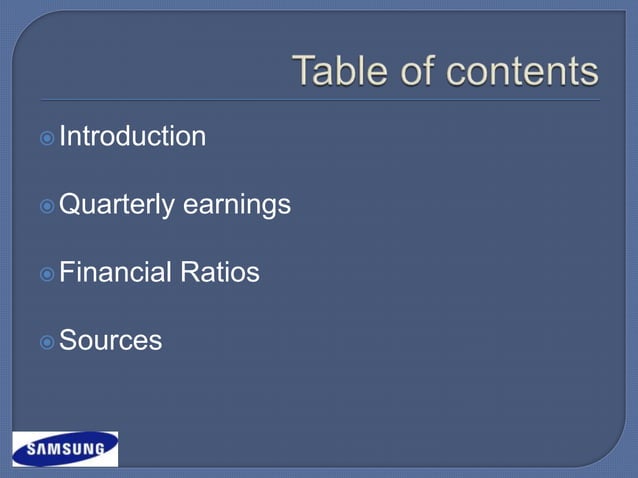 Table of contents

Introduction

Quarterly earnings

Financial Ratios

Sources

SAMSUNG